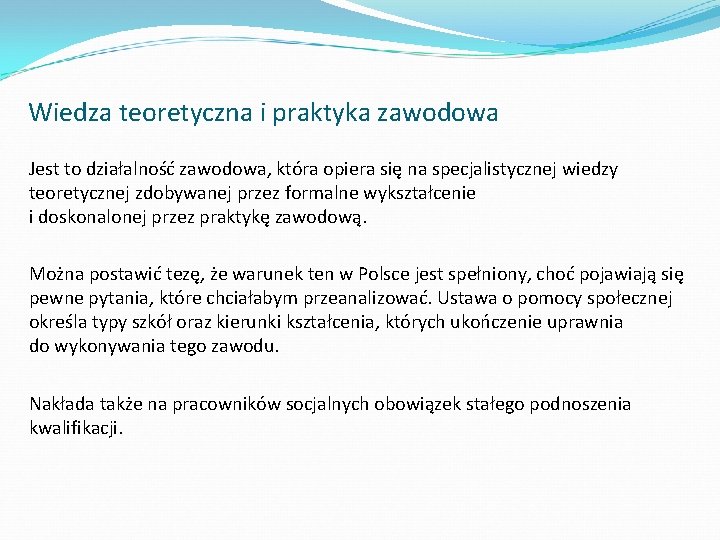 Wiedza teoretyczna i praktyka zawodowa

Jest to działalność zawodowa, która opiera się na specjalistycznej wiedzy teoretycznej zdobywanej przez formalne wykształcenie i doskonalonej przez praktykę zawodową.

Można postawić tezę, że warunek ten w Polsce jest spełniony, choć pojawiają się pewne pytania, które chciałabym przeanalizować. Ustawa o pomocy społecznej określa typy szkół oraz kierunki kształcenia, których ukończenie uprawnia do wykonywania tego zawodu.

Nakłada także na pracowników socjalnych obowiązek stałego podnoszenia kwalifikacji.